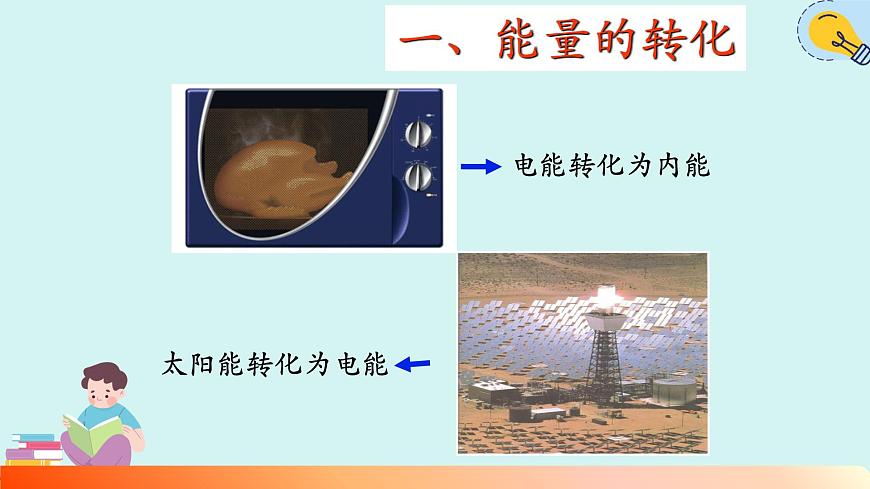 一、能量的转化

电能转化为内能

太阳能转化为电能